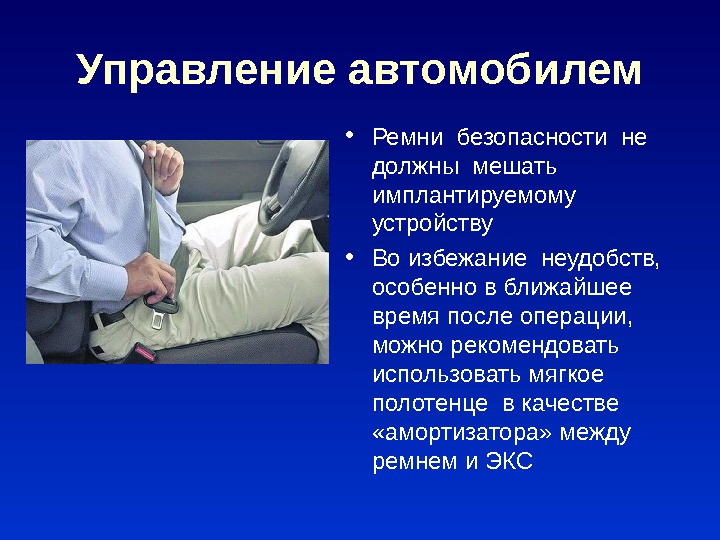 Управление автомобилем

• Ремни безопасности не должны мешать имплантируемому устройству

• Во избежание неудобств, особенно в ближайшее время после операции, можно рекомендовать использовать мягкое полотенце в качестве «амортизатора» между ремнем и ЭКС